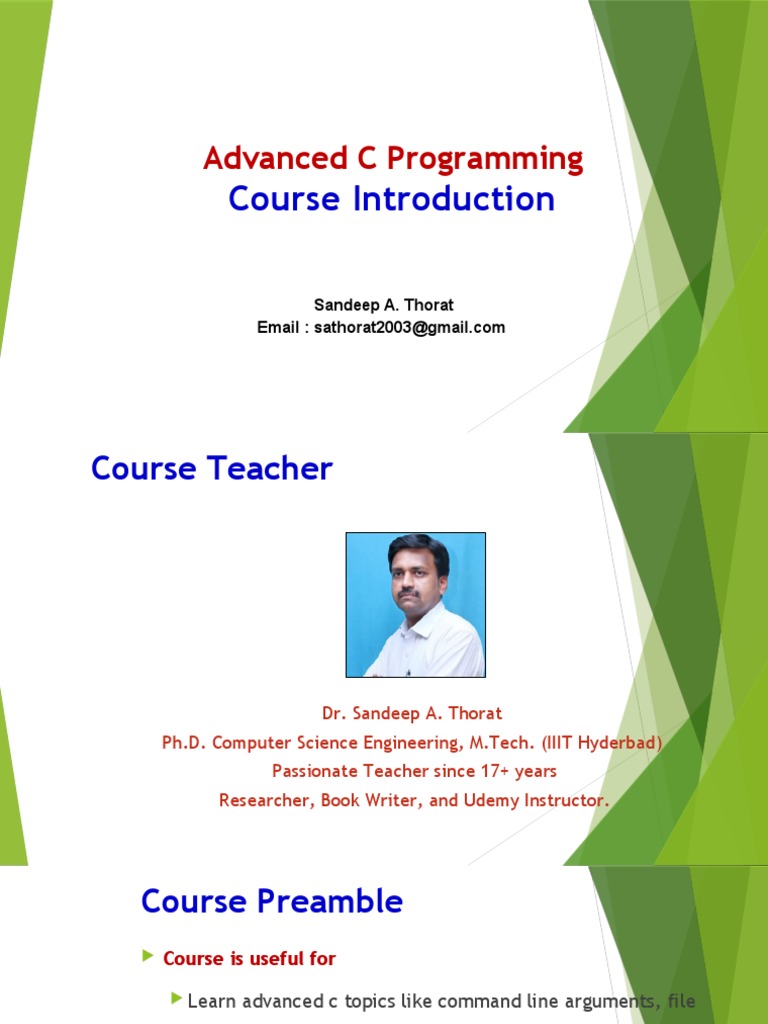 Advanced C Programming
Course Introduction

Sandeep A. Thorat
Email : sathorat2003@gmail.com

Course Teacher

Dr. Sandeep A. Thorat
Ph.D. Computer Science Engineering, M.Tech. (IIIT Hyderbad)
Passionate Teacher since 17+ years
Researcher, Book Writer, and Udemy Instructor.

Course Preamble

Course is useful for

Learn advanced c topics like command line arguments, file